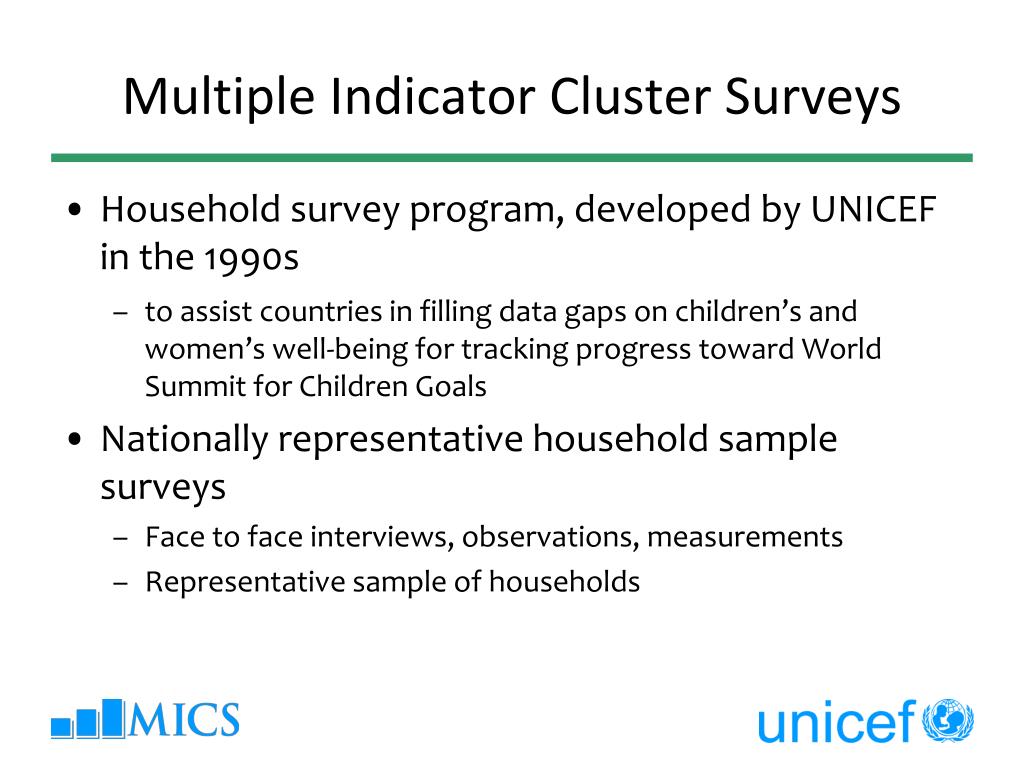 Multiple Indicator Cluster Surveys

• Household survey program, developed by UNICEF in the 1990s
– to assist countries in filling data gaps on children's and women's well-being for tracking progress toward World Summit for Children Goals

• Nationally representative household sample surveys
– Face to face interviews, observations, measurements
– Representative sample of households

MICS

unicef